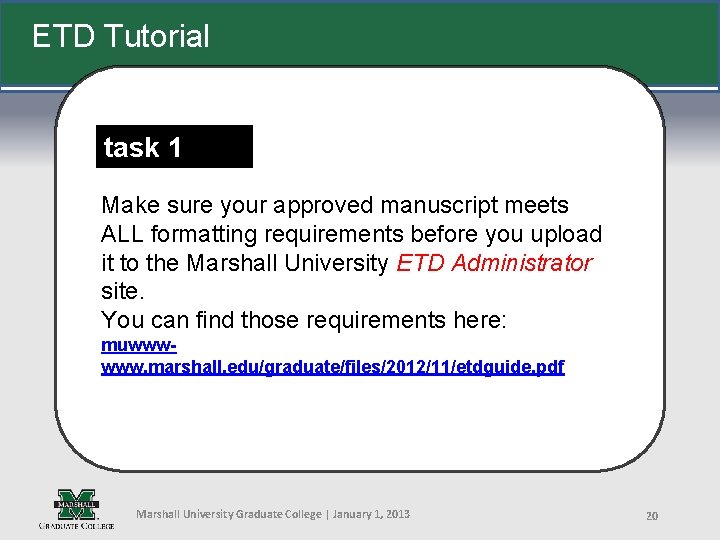 ETD Tutorial

task 1

Make sure your approved manuscript meets ALL formatting requirements before you upload it to the Marshall University ETD Administrator site.
You can find those requirements here:
muwww-www.marshall.edu/graduate/files/2012/11/etdguide.pdf

MARSHALL
M
GRADUATE COLLEGE

Marshall University Graduate College | January 1, 2013

20